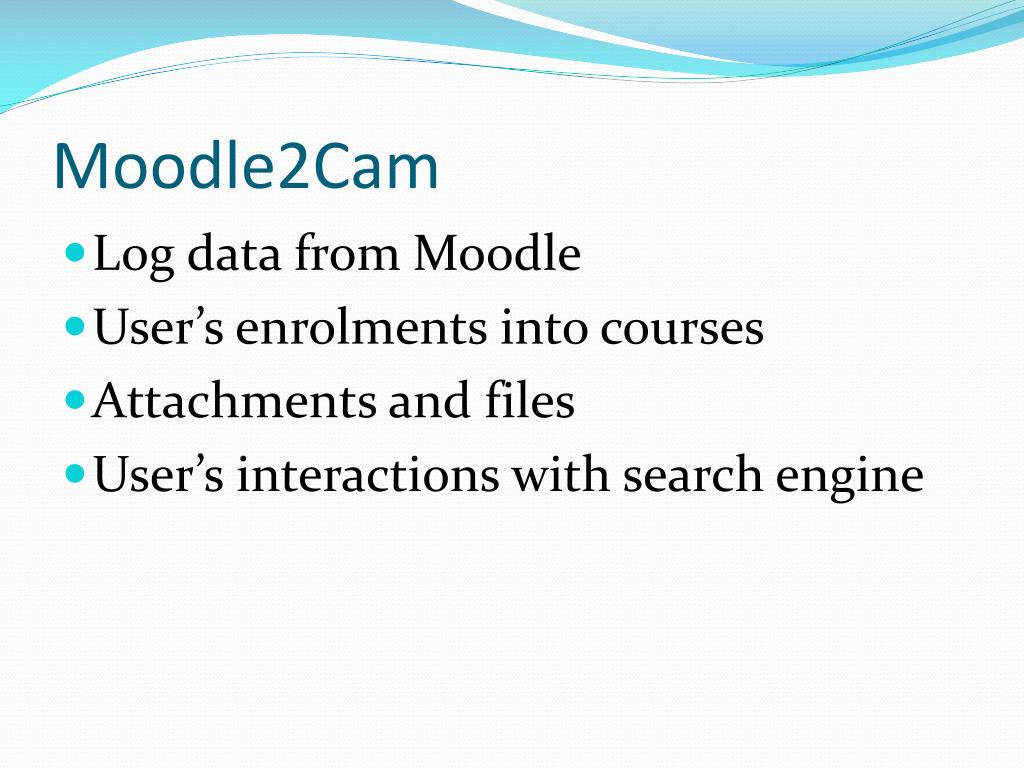 Moodle2Cam

- Log data from Moodle
- User’s enrolments into courses
- Attachments and files
- User’s interactions with search engine